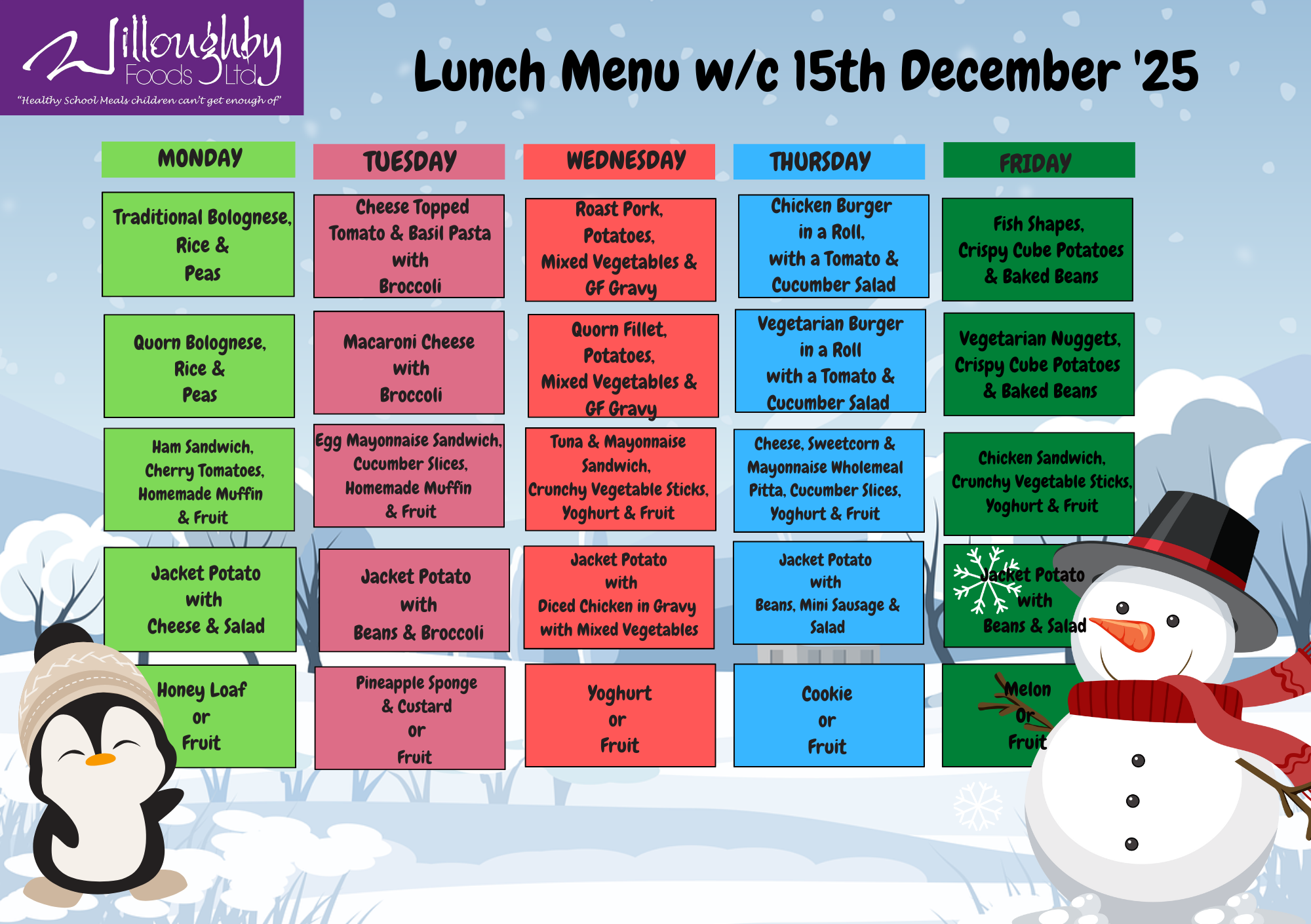 Willoughby Foods Ltd
"Healthy School Meals children can't get enough of"

Lunch Menu w/c 15th December '25

| MONDAY | TUESDAY | WEDNESDAY | THURSDAY | FRIDAY |
|---|---|---|---|---|
| Traditional Bolognese, Rice & Peas | Cheese Topped Tomato & Basil Pasta with Broccoli | Roast Pork, Potatoes, Mixed Vegetables & GF Gravy | Chicken Burger in a Roll, with a Tomato & Cucumber Salad | Fish Shapes, Crispy Cube Potatoes & Baked Beans |
| Quorn Bolognese, Rice & Peas | Macaroni Cheese with Broccoli | Quorn Fillet, Potatoes, Mixed Vegetables & GF Gravy | Vegetarian Burger in a Roll with a Tomato & Cucumber Salad | Vegetarian Nuggets, Crispy Cube Potatoes & Baked Beans |
| Ham Sandwich, Cherry Tomatoes, Homemade Muffin & Fruit | Egg Mayonnaise Sandwich, Cucumber Slices, Homemade Muffin & Fruit | Tuna & Mayonnaise Sandwich, Crunchy Vegetable Sticks, Yoghurt & Fruit | Cheese, Sweetcorn & Mayonnaise Wholemeal Pitta, Cucumber Slices, Yoghurt & Fruit | Chicken Sandwich, Crunchy Vegetable Sticks, Yoghurt & Fruit |
| Jacket Potato with Cheese & Salad | Jacket Potato with Beans & Broccoli | Jacket Potato with Diced Chicken in Gravy with Mixed Vegetables | Jacket Potato with Beans, Mini Sausage & Salad | Jacket Potato with Beans & Salad |
| Honey Loaf or Fruit | Pineapple Sponge & Custard or Fruit | Yoghurt or Fruit | Cookie or Fruit | Melon Or Fruit |